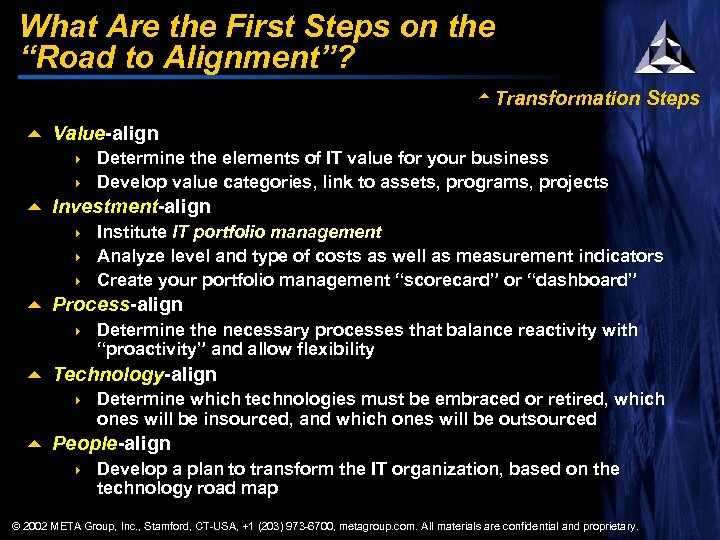 What Are the First Steps on the "Road to Alignment"?

Transformation Steps

Value-align
Determine the elements of IT value for your business
Develop value categories, link to assets, programs, projects

Investment-align
Institute IT portfolio management
Analyze level and type of costs as well as measurement indicators
Create your portfolio management "scorecard" or "dashboard"

Process-align
Determine the necessary processes that balance reactivity with "proactivity" and allow flexibility

Technology-align
Determine which technologies must be embraced or retired, which ones will be insourced, and which ones will be outsourced

People-align
Develop a plan to transform the IT organization, based on the technology road map

© 2002 META Group, Inc., Stamford, CT-USA, +1 (203) 973-6700, metagroup.com. All materials are confidential and proprietary.